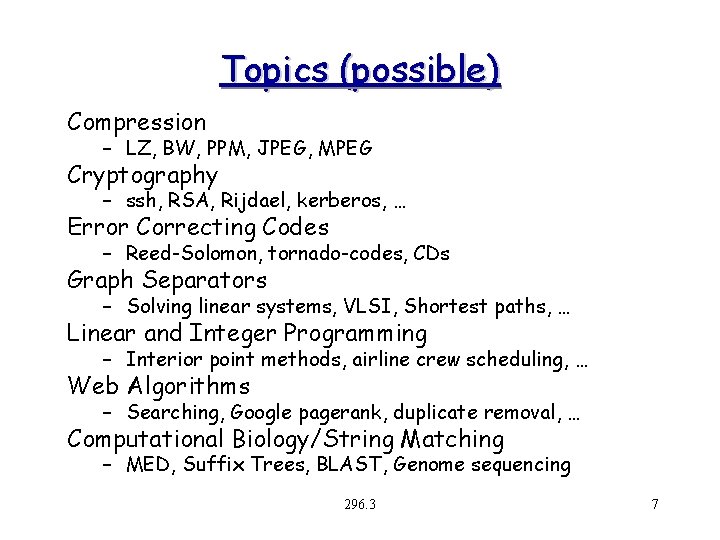 Topics (possible)

Compression
– LZ, BW, PPM, JPEG, MPEG

Cryptography
– ssh, RSA, Rijdael, kerberos, …

Error Correcting Codes
– Reed-Solomon, tornado-codes, CDs

Graph Separators
– Solving linear systems, VLSI, Shortest paths, …

Linear and Integer Programming
– Interior point methods, airline crew scheduling, …

Web Algorithms
– Searching, Google pagerank, duplicate removal, …

Computational Biology/String Matching
– MED, Suffix Trees, BLAST, Genome sequencing

296.3

7